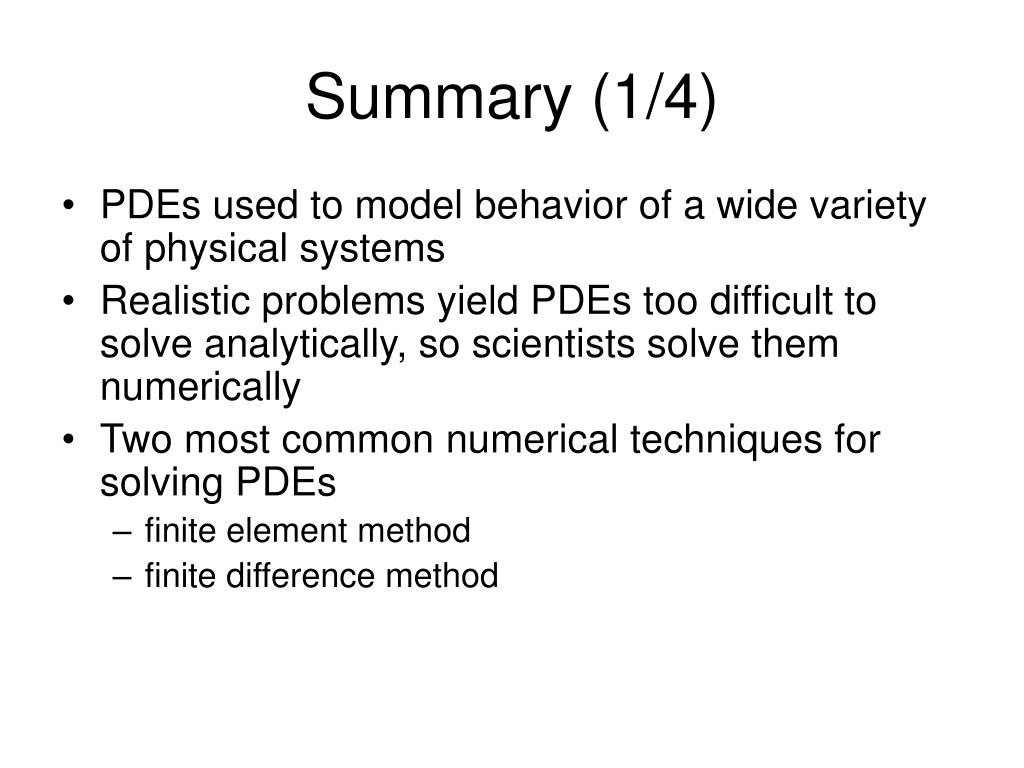 Summary (1/4)

• PDEs used to model behavior of a wide variety of physical systems
• Realistic problems yield PDEs too difficult to solve analytically, so scientists solve them numerically
• Two most common numerical techniques for solving PDEs
– finite element method
– finite difference method